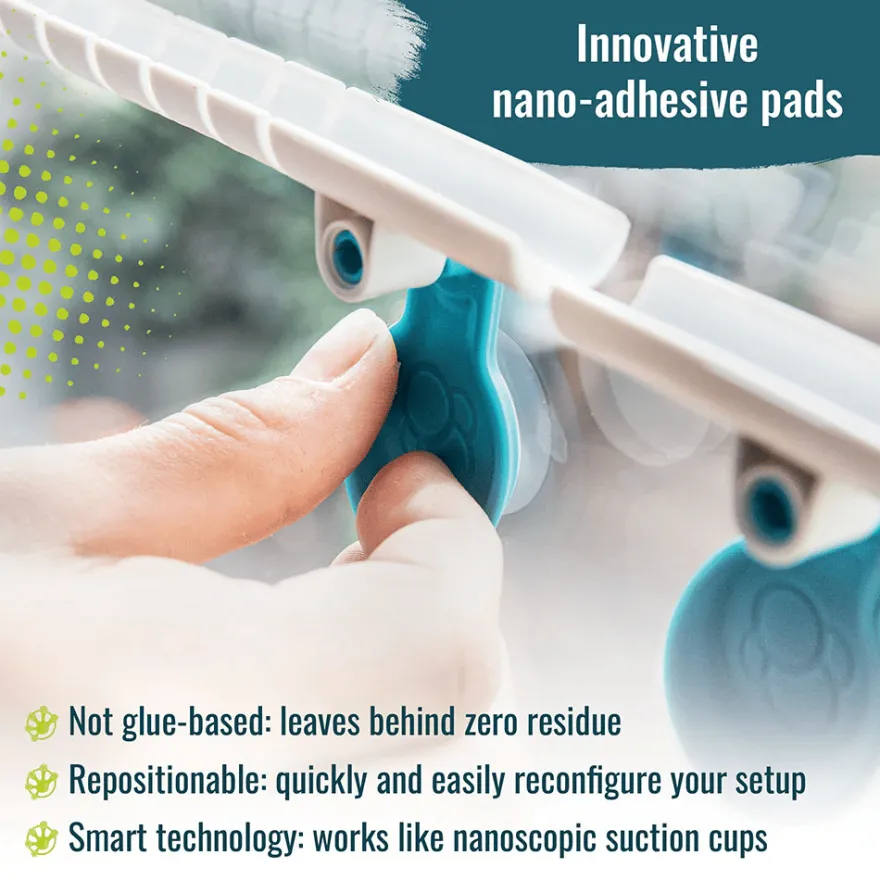 Innovative nano-adhesive pads

Not glue-based: leaves behind zero residue

Repositionable: quickly and easily reconfigure your setup

Smart technology: works like nanoscopic suction cups